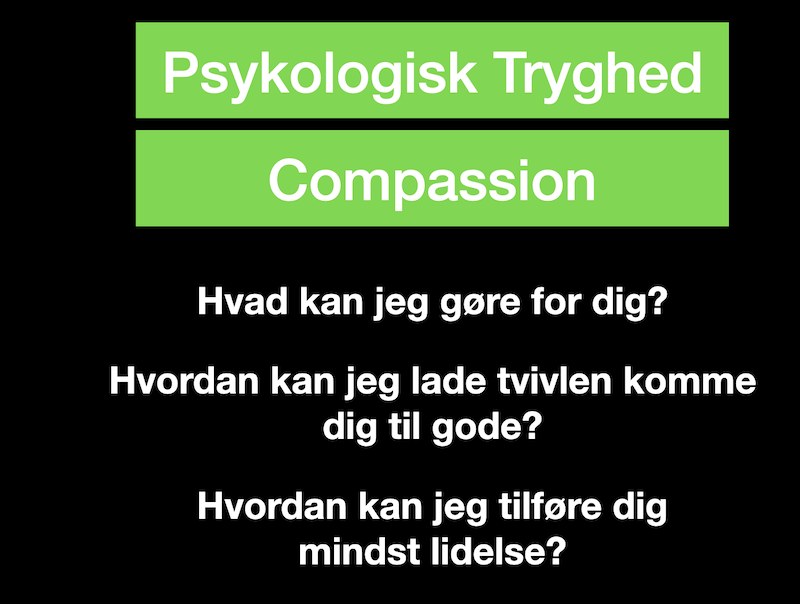 Psykologisk Tryghed

Compassion

Hvad kan jeg gøre for dig?

Hvordan kan jeg lade tvivlen komme dig til gode?

Hvordan kan jeg tilføre dig mindst lidelse?